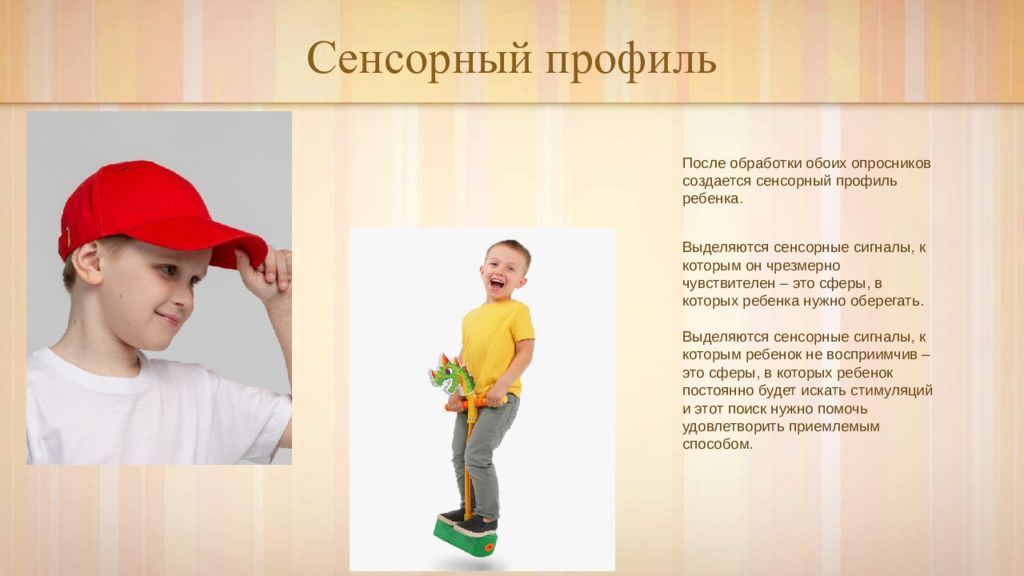 Сенсорный профиль

После обработки обоих опросников создается сенсорный профиль ребенка.

Выделяются сенсорные сигналы, к которым он чрезмерно чувствителен – это сферы, в которых ребенка нужно оберегать.

Выделяются сенсорные сигналы, к которым ребенок не восприимчив – это сферы, в которых ребенок постоянно будет искать стимуляций и этот поиск нужно помочь удовлетворить приемлемым способом.